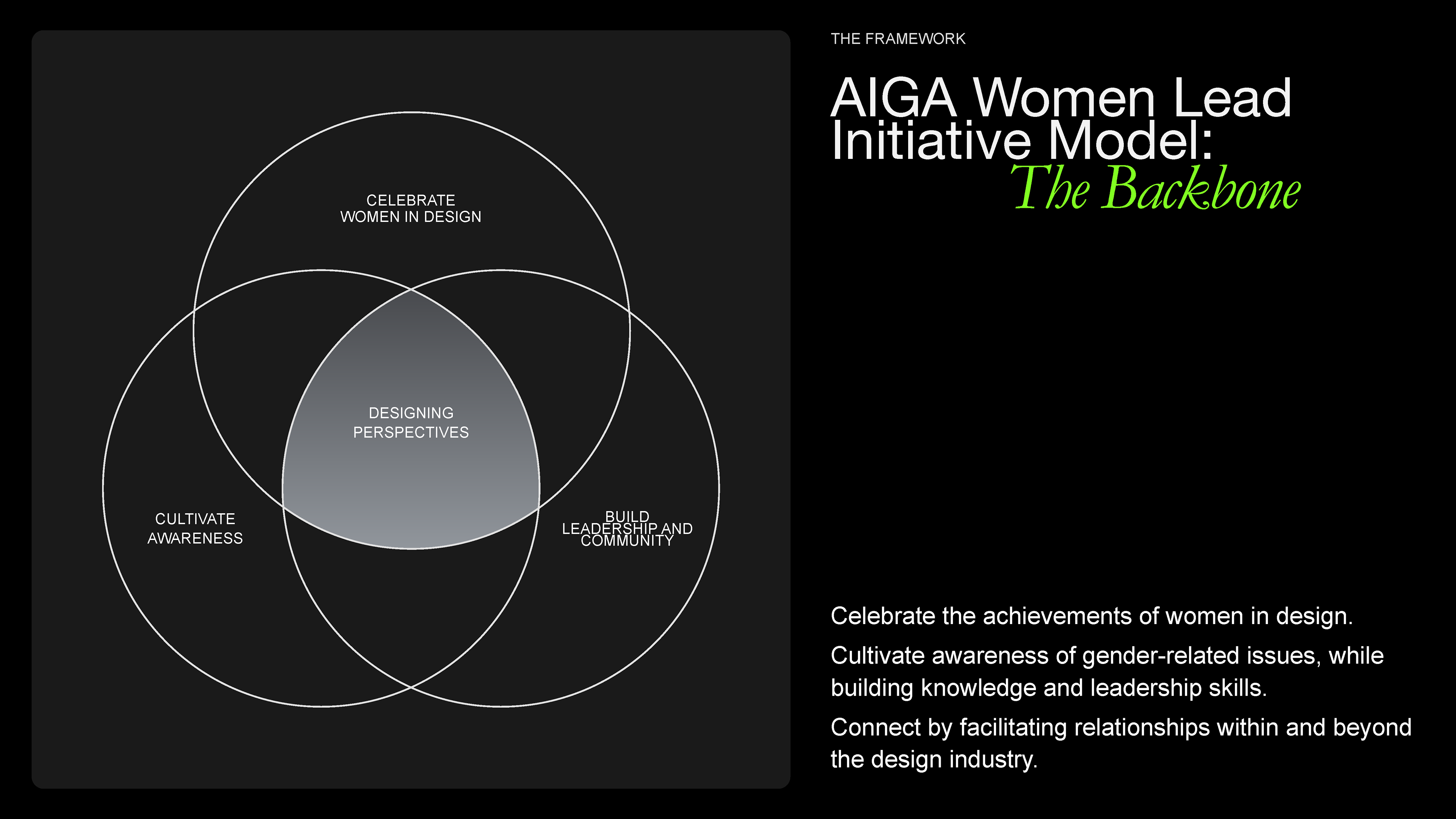 CELEBRATE WOMEN IN DESIGN

DESIGNING PERSPECTIVES

CULTIVATE AWARENESS

BUILD LEADERSHIP AND COMMUNITY

THE FRAMEWORK

AIGA Women Lead Initiative Model: The Backbone

Celebrate the achievements of women in design.

Cultivate awareness of gender-related issues, while building knowledge and leadership skills.

Connect by facilitating relationships within and beyond the design industry.